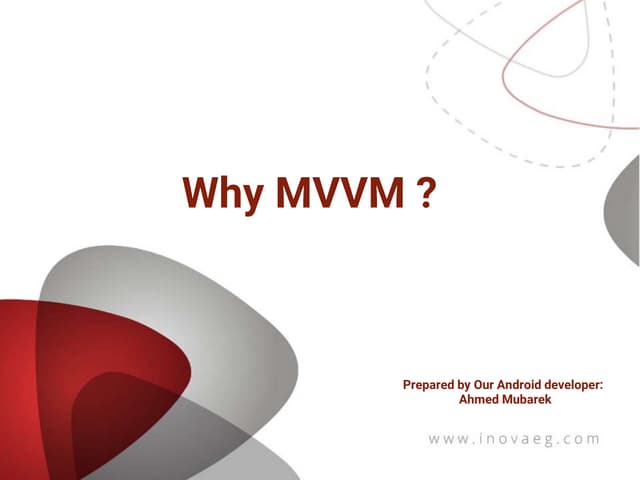 Why MVVM ?

Prepared by Our Android developer:
Ahmed Mubarek

www.inovaeg.com